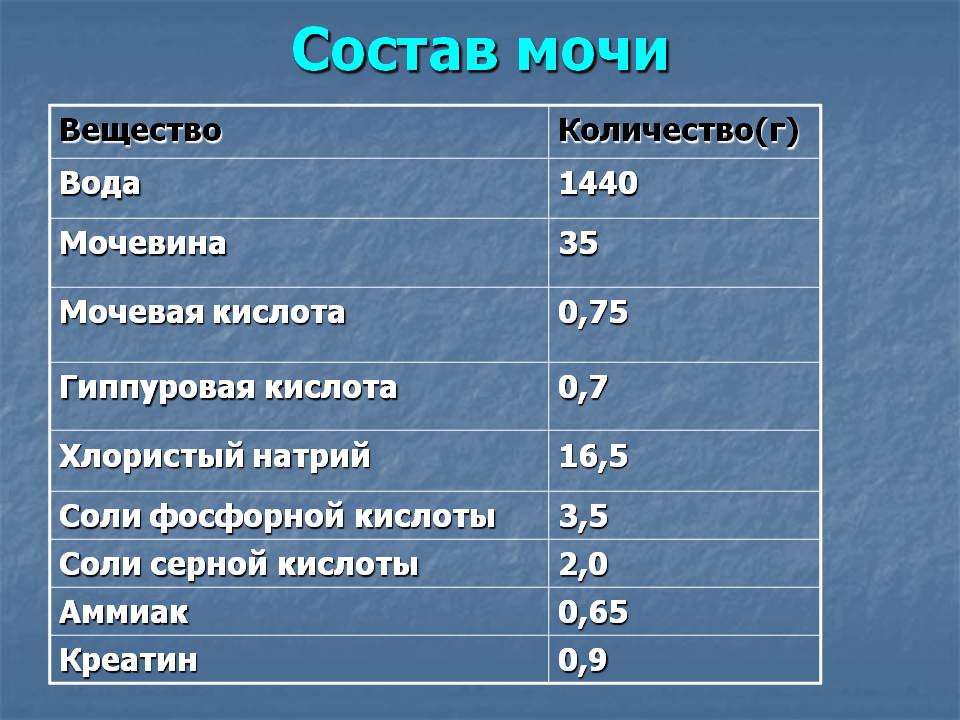 Состав мочи

| Вещество | Количество(г) |
|---|---|
| Вода | 1440 |
| Мочевина | 35 |
| Мочевая кислота | 0,75 |
| Гиппуровая кислота | 0,7 |
| Хлористый натрий | 16,5 |
| Соли фосфорной кислоты | 3,5 |
| Соли серной кислоты | 2,0 |
| Аммиак | 0,65 |
| Креатин | 0,9 |